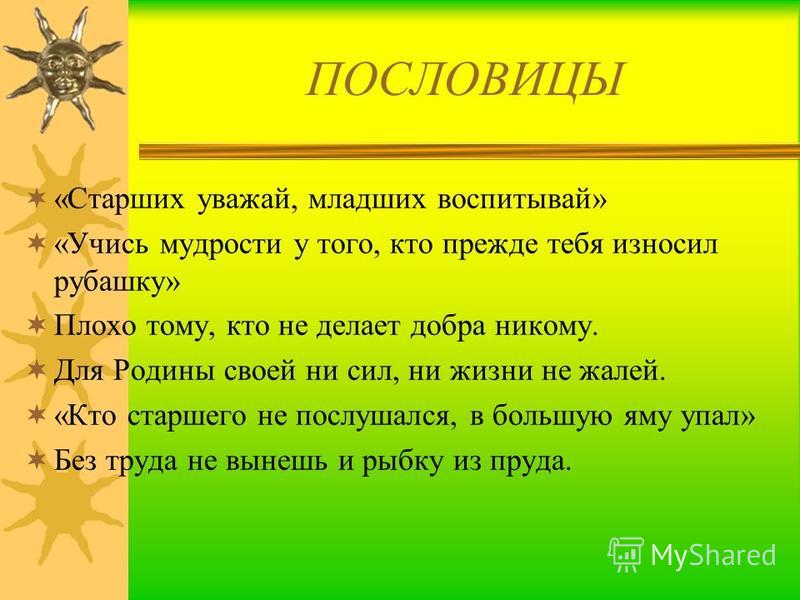 ПОСЛОВИЦЫ

«Старших уважай, младших воспитывай»

«Учись мудрости у того, кто прежде тебя износил рубашку»

Плохо тому, кто не делает добра никому.

Для Родины своей ни сил, ни жизни не жалей.

«Кто старшего не послушался, в большую яму упал»

Без труда не вынешь и рыбку из пруда.

MyShared